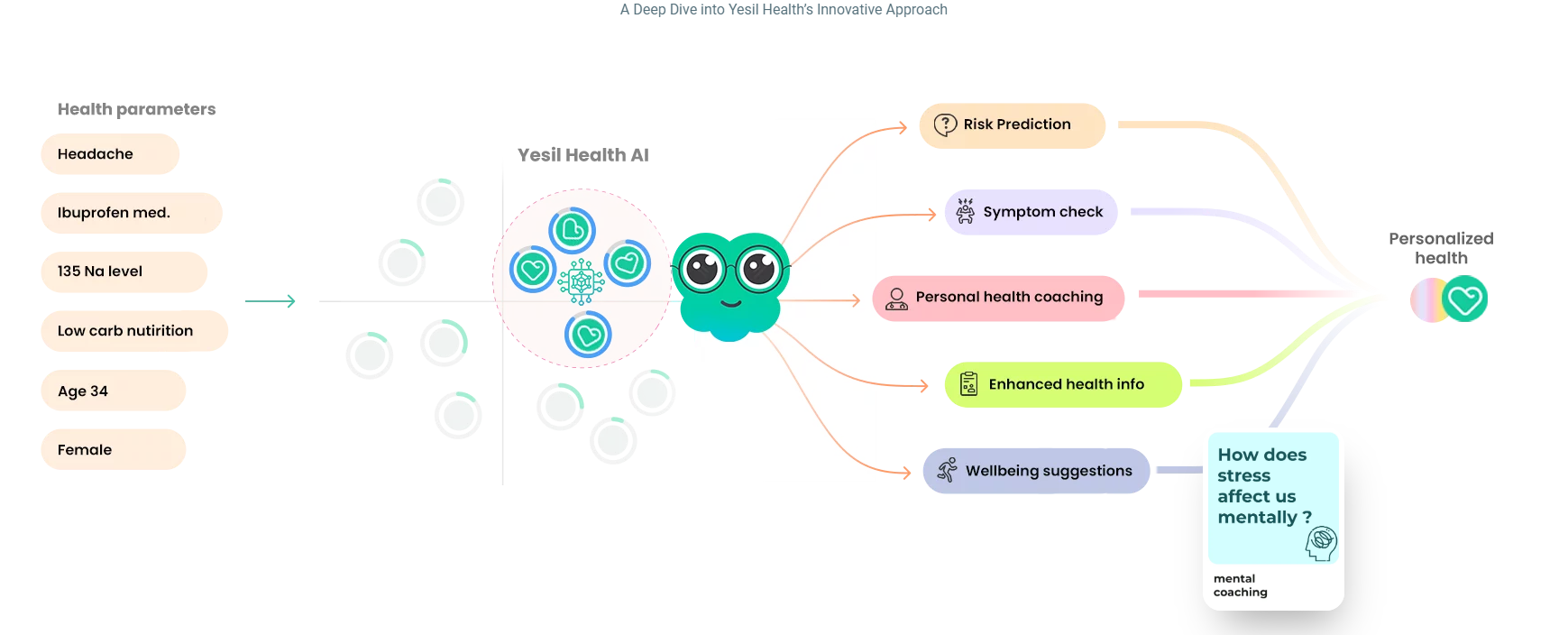 A Deep Dive into Yesil Health's Innovative Approach

Health parameters

Headache

Ibuprofen med.

135 Na level

Low carb nutirition

Age 34

Female

Yesil Health AI

Risk Prediction

Symptom check

Personal health coaching

Enhanced health info

Wellbeing suggestions

Personalized health

How does stress affect us mentally ?

mental coaching